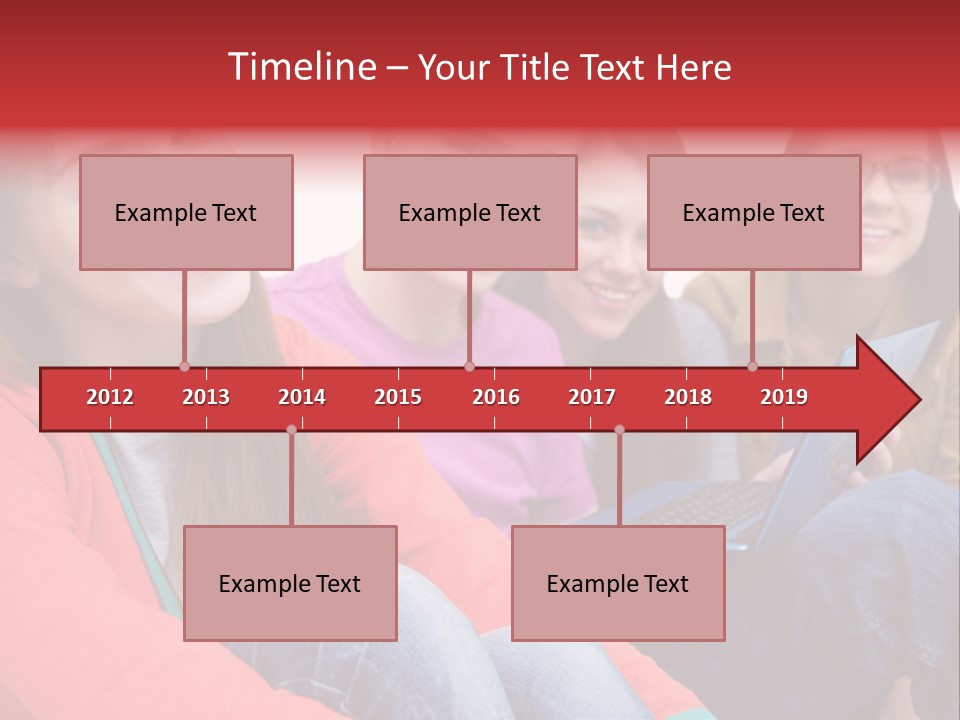 Timeline – Your Title Text Here

Example Text

Example Text

Example Text

2012 2013 2014 2015 2016 2017 2018 2019

Example Text

Example Text